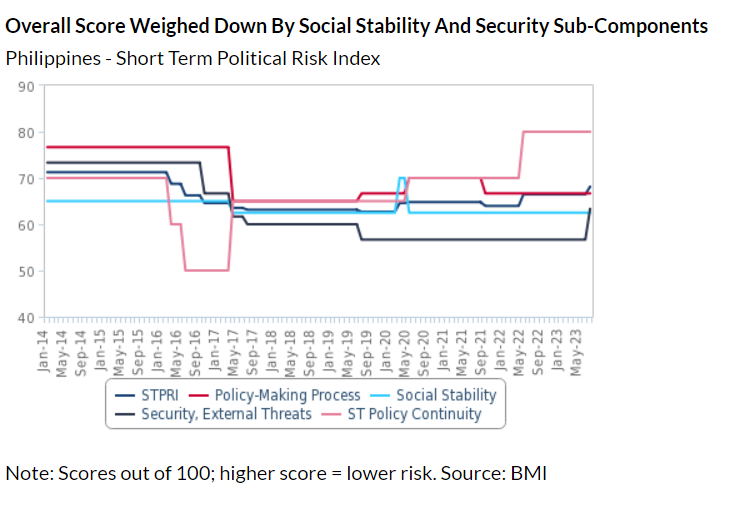 Overall Score Weighed Down By Social Stability And Security Sub-Components
Philippines - Short Term Political Risk Index

90
80
70
60
50
40

Jan-14
May-14
Sep-14
Jan-15
May-15
Sep-15
Jan-16
May-16
Sep-16
Jan-17
May-17
Sep-17
Jan-18
May-18
Sep-18
Jan-19
May-19
Sep-19
Jan-20
May-20
Sep-20
Jan-21
May-21
Sep-21
Jan-22
May-22
Sep-22
Jan-23
May-23

STPRI
Policy-Making Process
Social Stability
Security, External Threats
ST Policy Continuity

Note: Scores out of 100; higher score = lower risk. Source: BMI